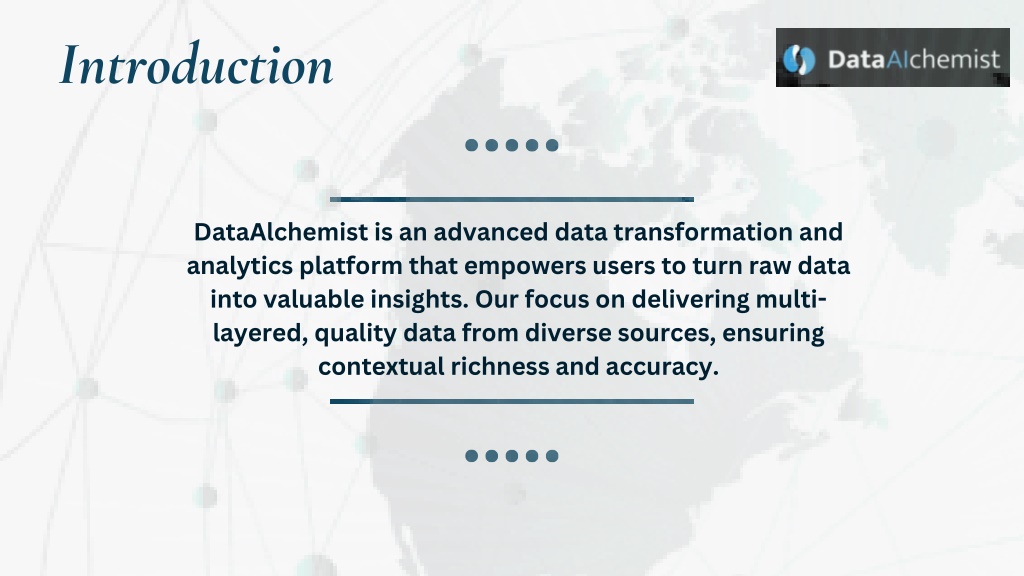 Introduction

DataAlchemist

DataAlchemist is an advanced data transformation and analytics platform that empowers users to turn raw data into valuable insights. Our focus on delivering multi-layered, quality data from diverse sources, ensuring contextual richness and accuracy.